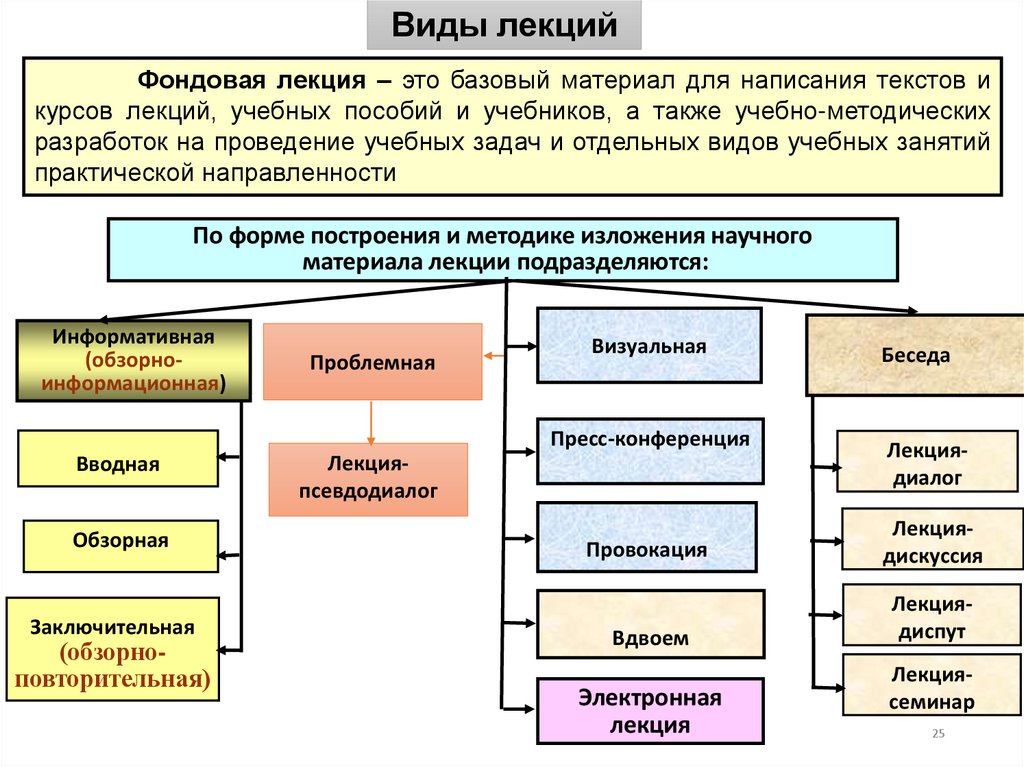 Виды лекций

Фондовая лекция – это базовый материал для написания текстов и курсов лекций, учебных пособий и учебников, а также учебно-методических разработок на проведение учебных задач и отдельных видов учебных занятий практической направленности

По форме построения и методике изложения научного материала лекции подразделяются:

Информативная (обзорно-информационная)

Вводная

Обзорная

Заключительная (обзорно-повторительная)

Проблемная

Лекция-псевдодиалог

Визуальная

Пресс-конференция

Провокация

Вдвоем

Электронная лекция

Беседа

Лекция-диалог

Лекция-дискуссия

Лекция-диспут

Лекция-семинар

25